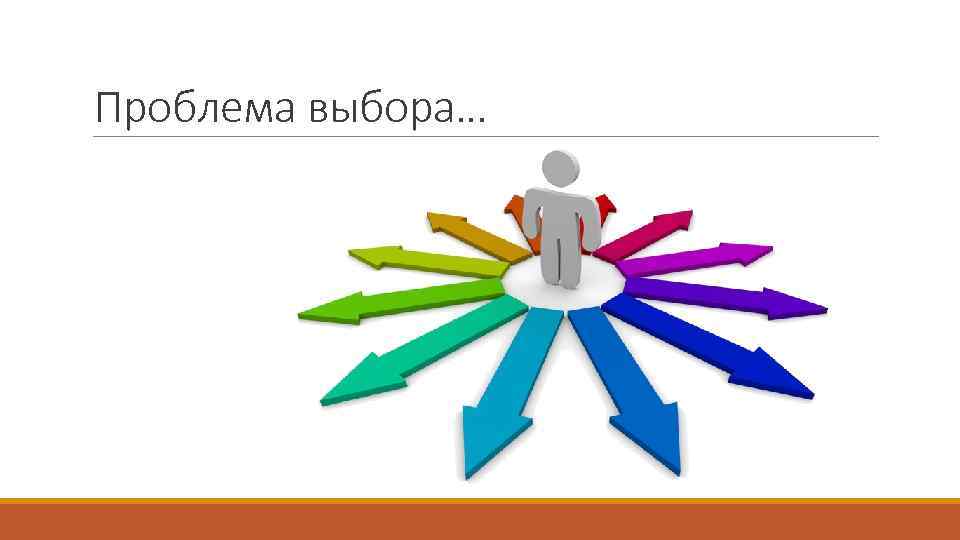 Проблема выбора…